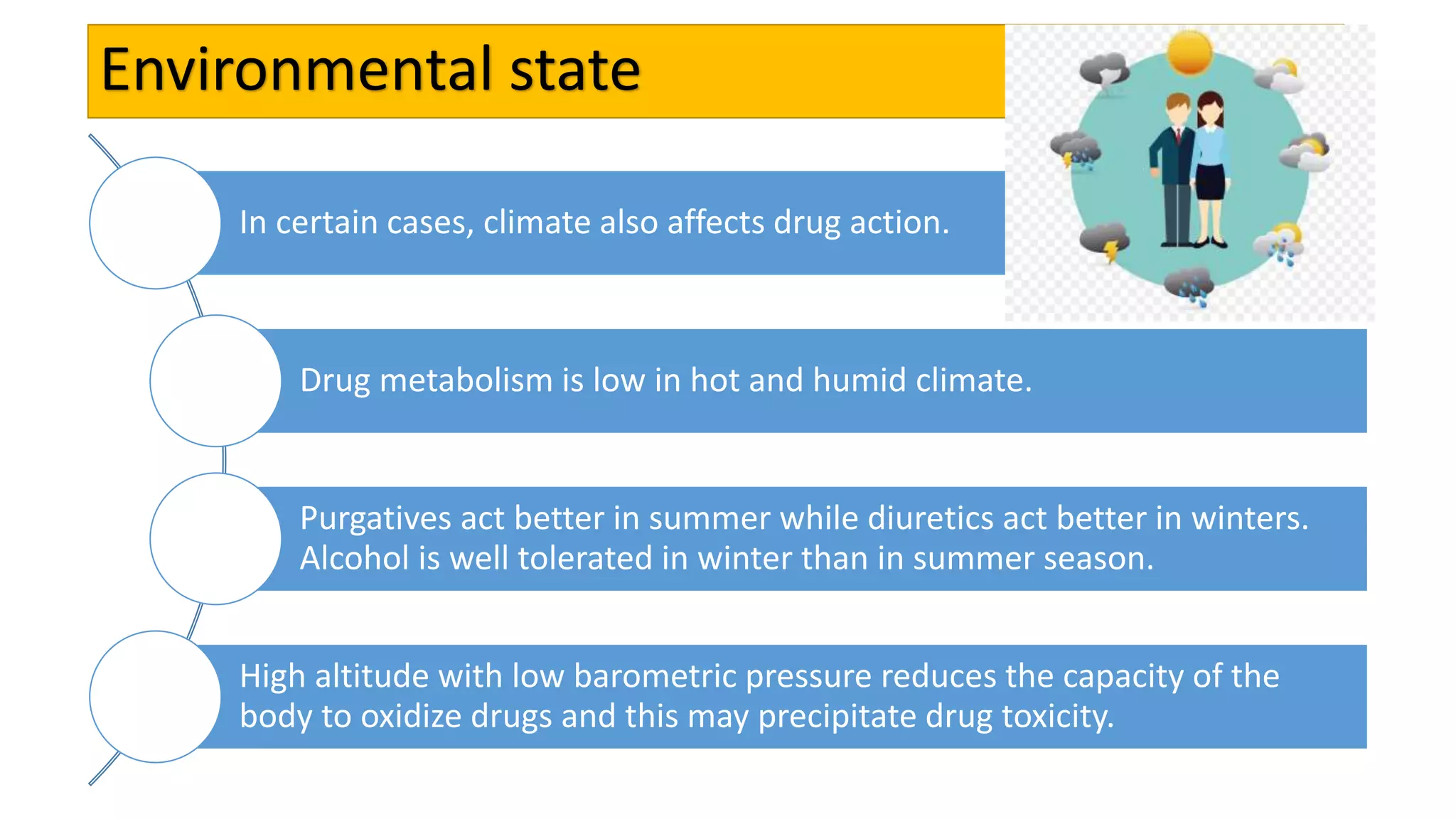 Environmental state

In certain cases, climate also affects drug action.

Drug metabolism is low in hot and humid climate.

Purgatives act better in summer while diuretics act better in winters. Alcohol is well tolerated in winter than in summer season.

High altitude with low barometric pressure reduces the capacity of the body to oxidize drugs and this may precipitate drug toxicity.